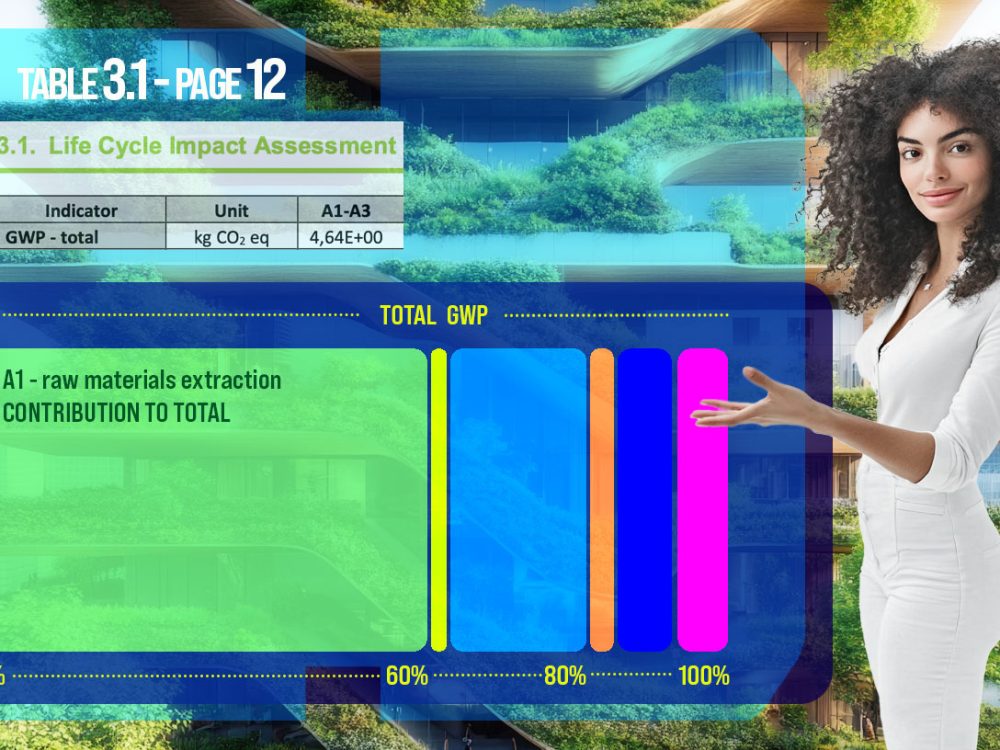 TABLE 3.1 - PAGE 12

3.1. Life Cycle Impact Assessment

| Indicator | Unit | A1-A3 |
|---|---|---|
| GWP - total | kg $CO_2$ eq | 4,64E+00 |

TOTAL GWP

A1 - raw materials extraction
CONTRIBUTION TO TOTAL

% 60% 80% 100%